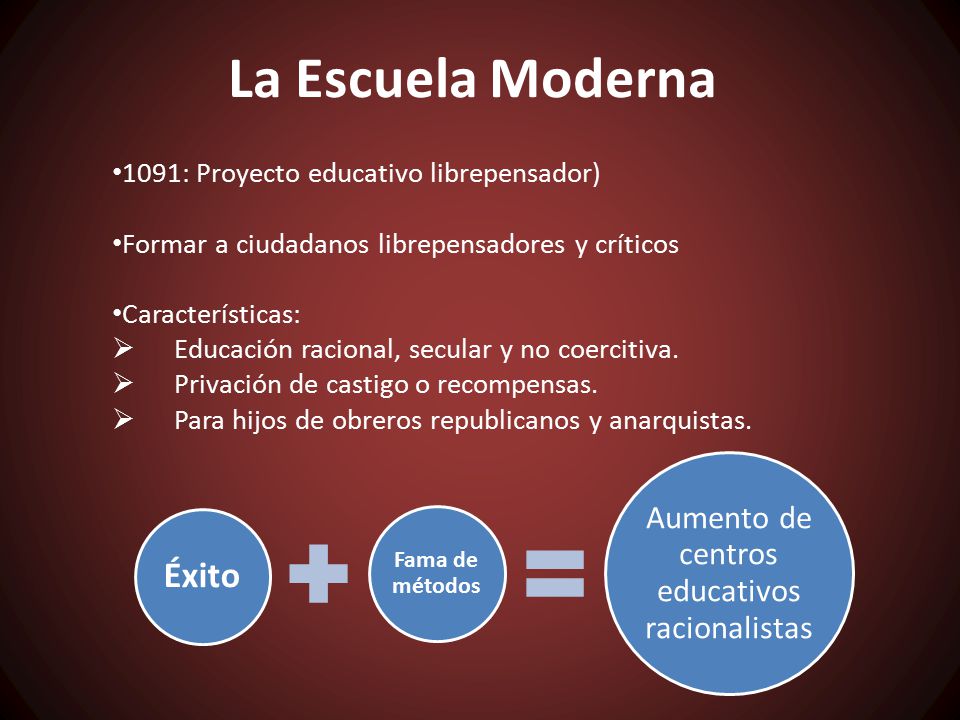 La Escuela Moderna

•1091: Proyecto educativo librepensador)

•Formar a ciudadanos librepensadores y críticos

•Características:
➢ Educación racional, secular y no coercitiva.
➢ Privación de castigo o recompensas.
➢ Para hijos de obreros republicanos y anarquistas.

Éxito

Fama de métodos

Aumento de centros educativos racionalistas